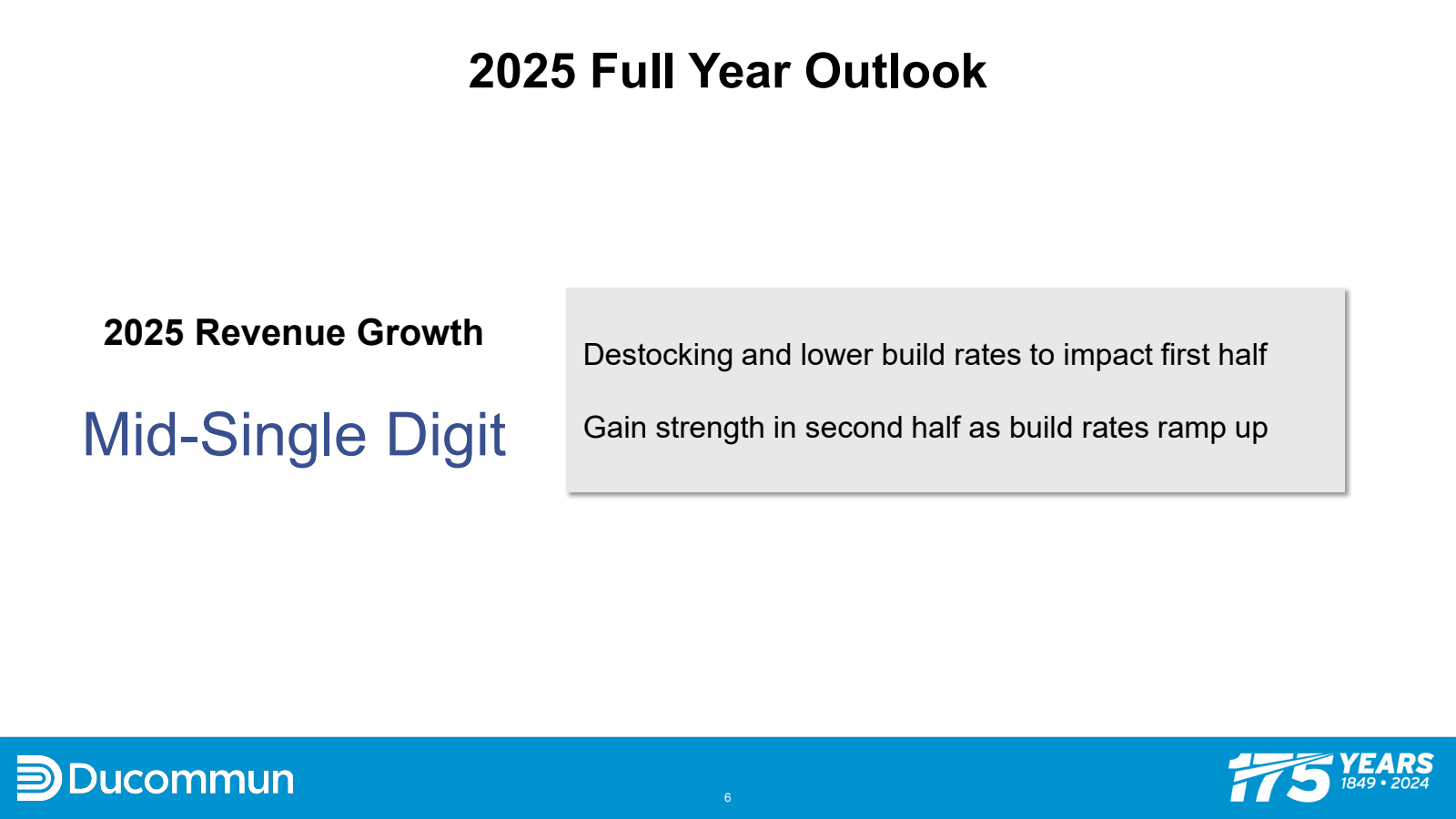 2025 Full Year Outlook

2025 Revenue Growth

Mid-Single Digit

Destocking and lower build rates to impact first half

Gain strength in second half as build rates ramp up

Ducommun

6

175 YEARS
1849 • 2024